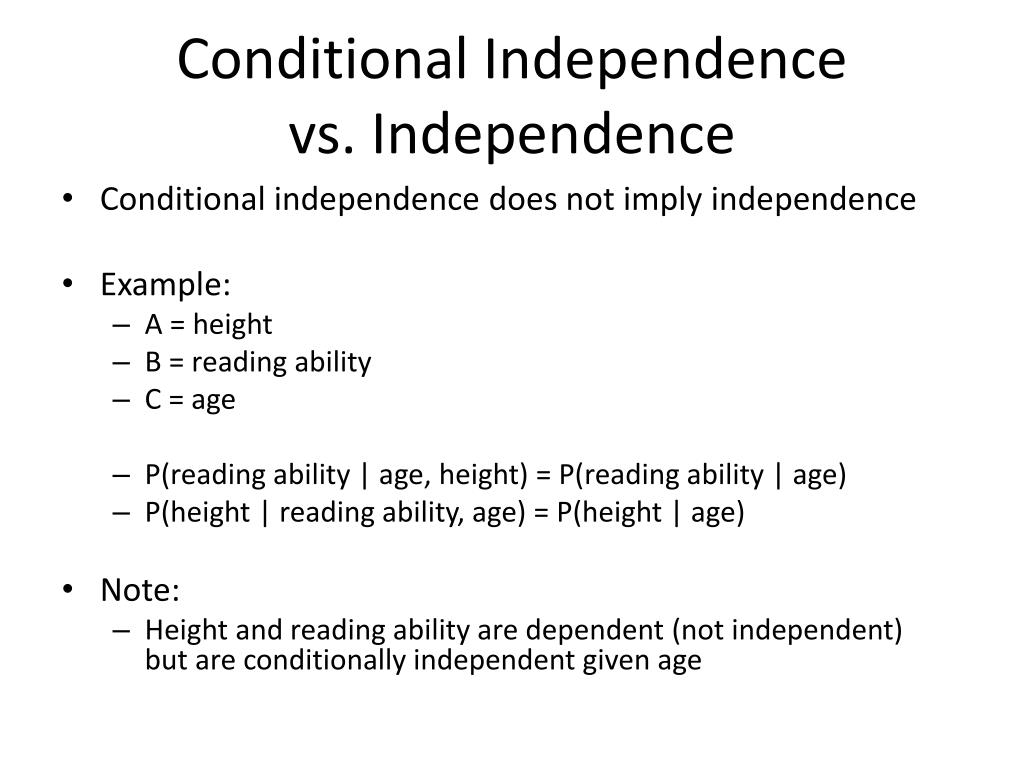 Conditional Independence vs. Independence

• Conditional independence does not imply independence

• Example:
– A = height
– B = reading ability
– C = age

– P(reading ability | age, height) = P(reading ability | age)
– P(height | reading ability, age) = P(height | age)

• Note:
– Height and reading ability are dependent (not independent) but are conditionally independent given age